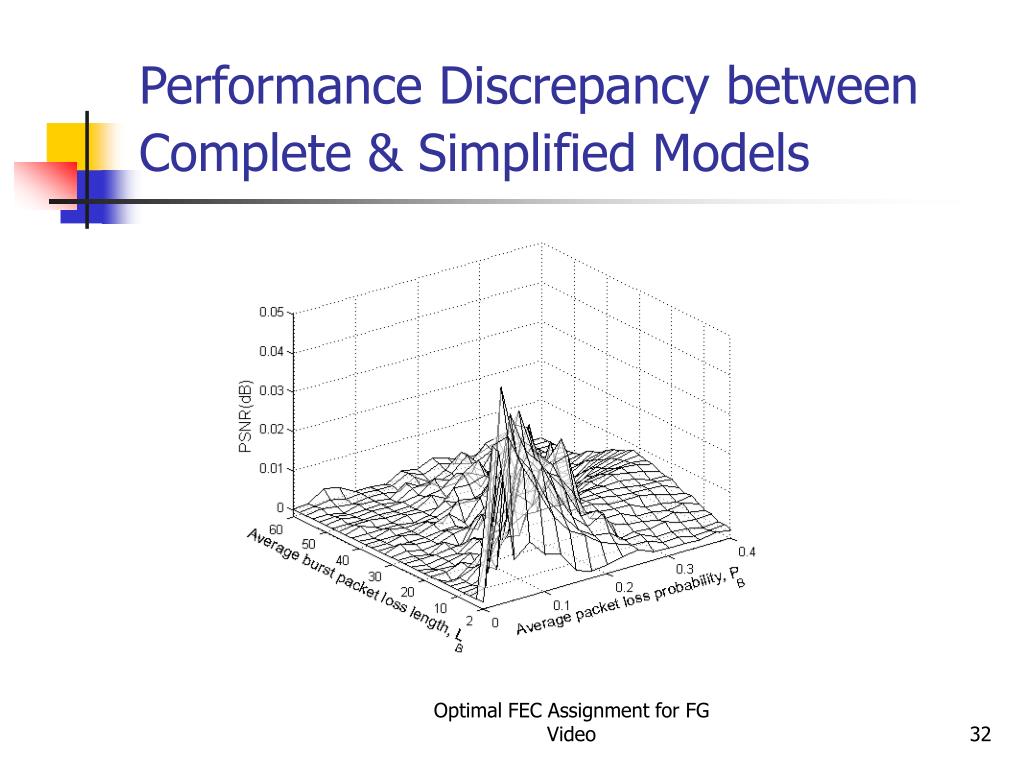 Performance Discrepancy between Complete & Simplified Models

0.05
0.04
0.03
0.02
0.01
0
PSNR(dB)

60
50
40
30
20
10
2
Average burst packet loss length, $L_B$

0
0.1
0.2
0.3
0.4
Average packet loss probability, $P_B$

Optimal FEC Assignment for FG Video

32